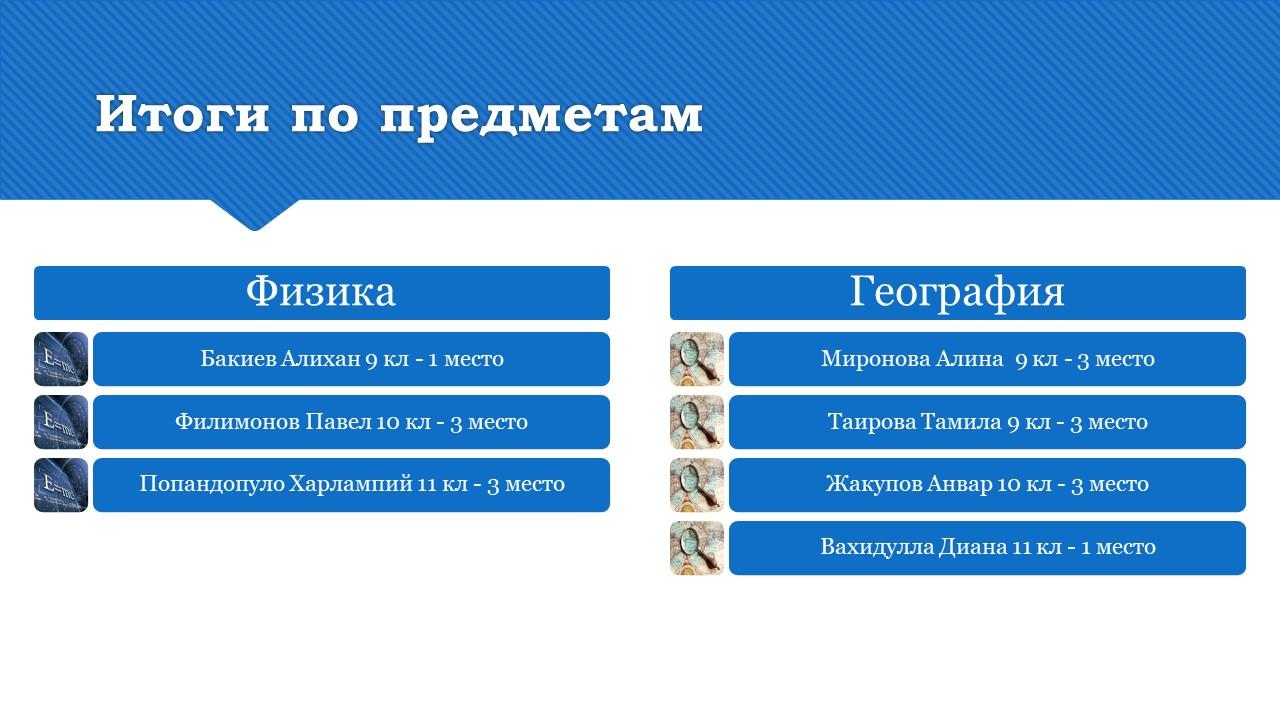 Итоги по предметам

Физика

Бакиев Алихан 9 кл - 1 место

Филимонов Павел 10 кл - 3 место

Попандопуло Харлампий 11 кл - 3 место

География

Миронова Алина 9 кл - 3 место

Таирова Тамила 9 кл - 3 место

Жакупов Анвар 10 кл - 3 место

Вахидулла Диана 11 кл - 1 место